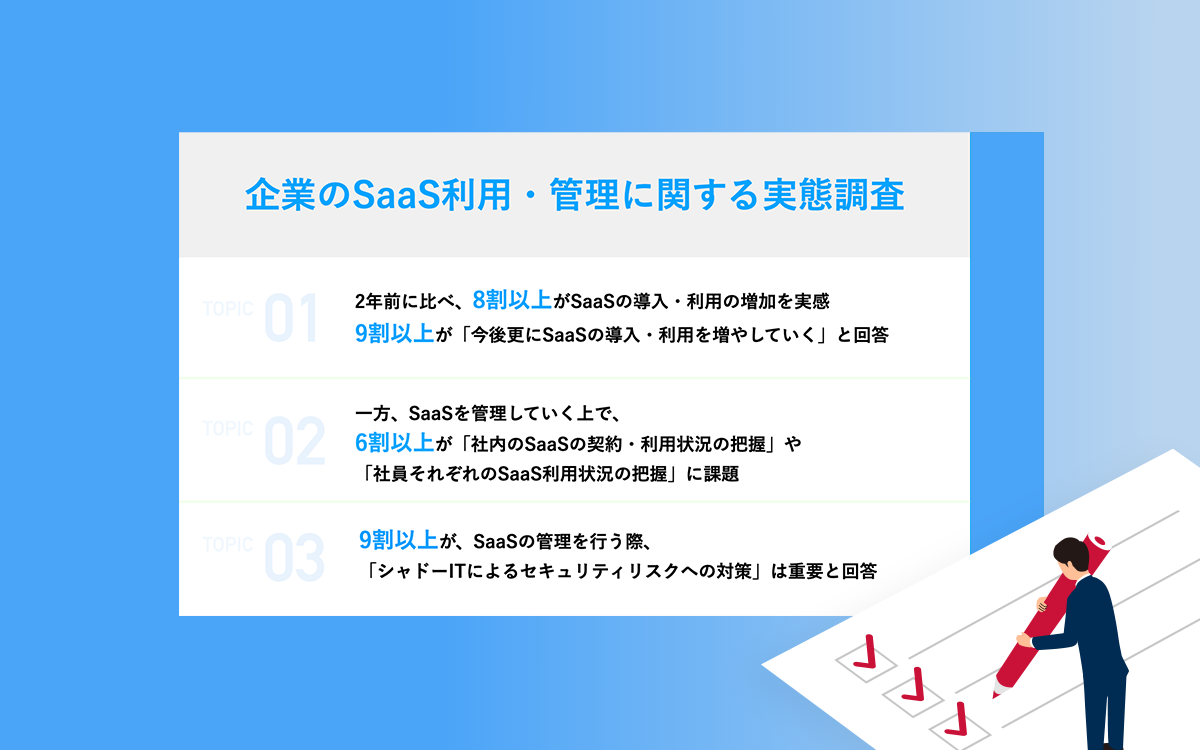 企業のSaaS利用・管理に関する実態調査

TOPIC 01

2年前に比べ、8割以上がSaaSの導入・利用の増加を実感
9割以上が「今後更にSaaSの導入・利用を増やしていく」と回答

TOPIC 02

一方、SaaSを管理していく上で、
6割以上が「社内のSaaSの契約・利用状況の把握」や
「社員それぞれのSaaS利用状況の把握」に課題

TOPIC 03

9割以上が、SaaSの管理を行う際、
「シャドーITによるセキュリティリスクへの対策」は重要と回答